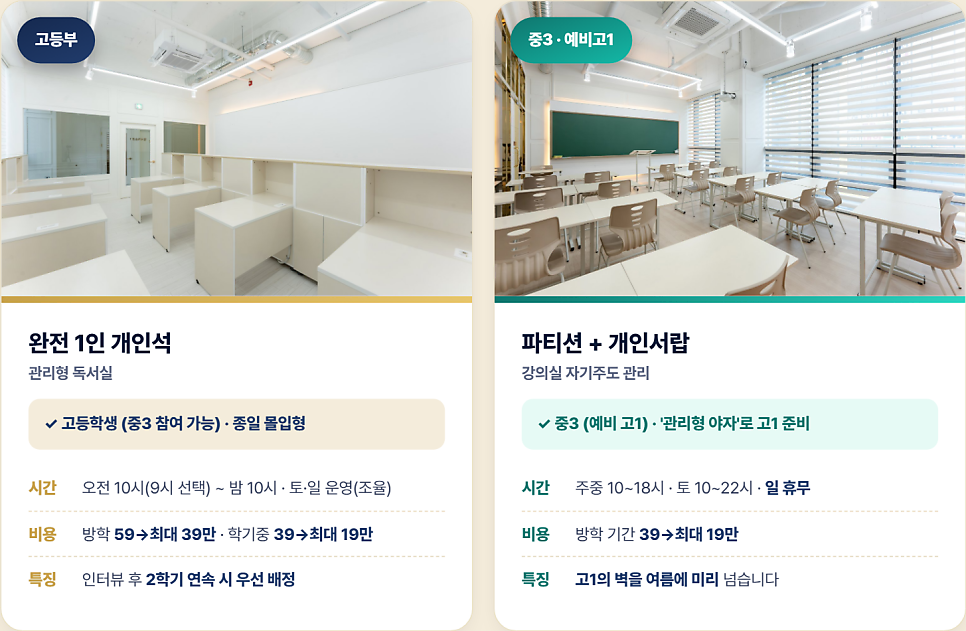 고등부

완전 1인 개인석

관리형 독서실

✔ 고등학생 (중3 참여 가능) · 종일 몰입형

시간 오전 10시(9시 선택) ~ 밤 10시 · 토·일 운영(조율)

비용 방학 59→최대 39만 · 학기중 39→최대 19만

특징 인터뷰 후 2학기 연속 시 우선 배정

중3 · 예비고1

파티션 + 개인서랍

강의실 자기주도 관리

✔ 중3 (예비 고1) · '관리형 야자'로 고1 준비

시간 주중 10~18시 · 토 10~22시 · 일 휴무

비용 방학 기간 39→최대 19만

특징 고1의 벽을 여름에 미리 넘습니다